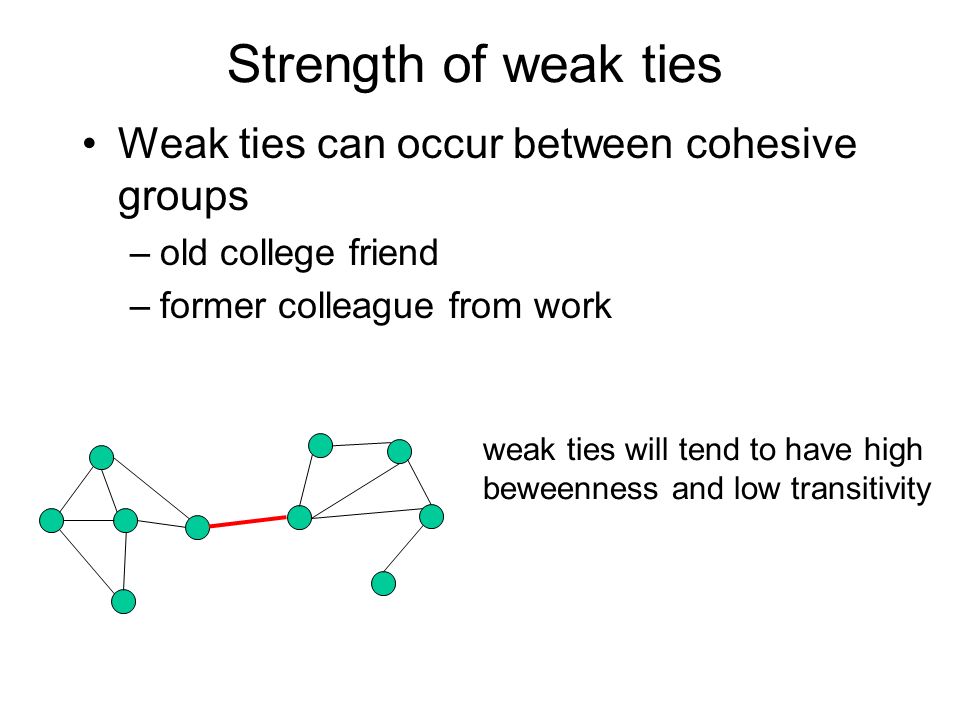 Strength of weak ties

• Weak ties can occur between cohesive groups
  – old college friend
  – former colleague from work

weak ties will tend to have high beweenness and low transitivity